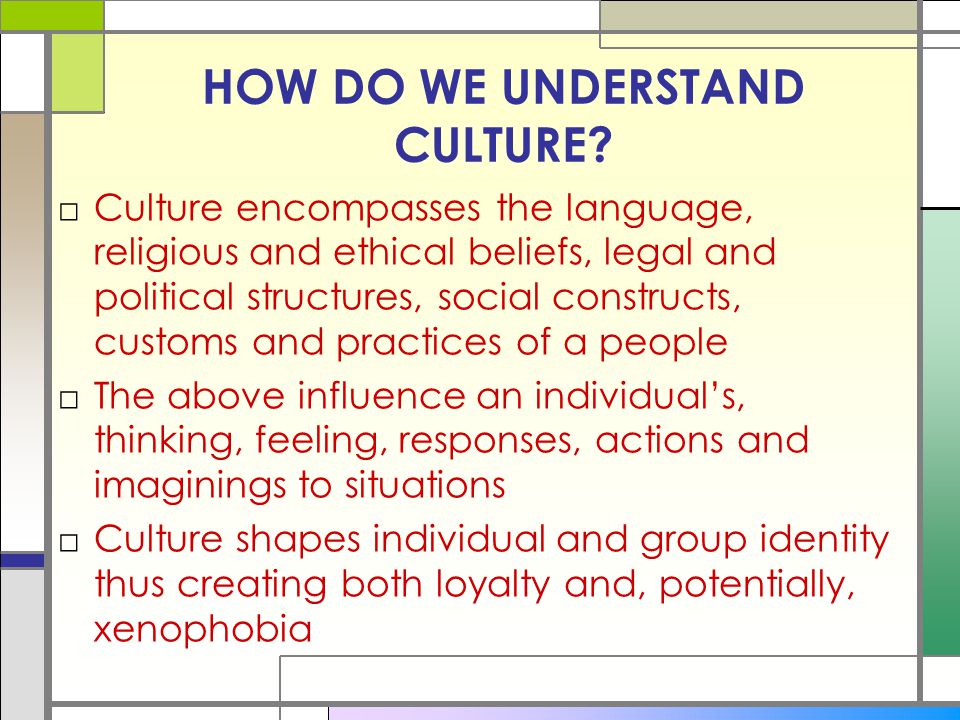 HOW DO WE UNDERSTAND CULTURE?

□ Culture encompasses the language, religious and ethical beliefs, legal and political structures, social constructs, customs and practices of a people

□ The above influence an individual's, thinking, feeling, responses, actions and imaginings to situations

□ Culture shapes individual and group identity thus creating both loyalty and, potentially, xenophobia